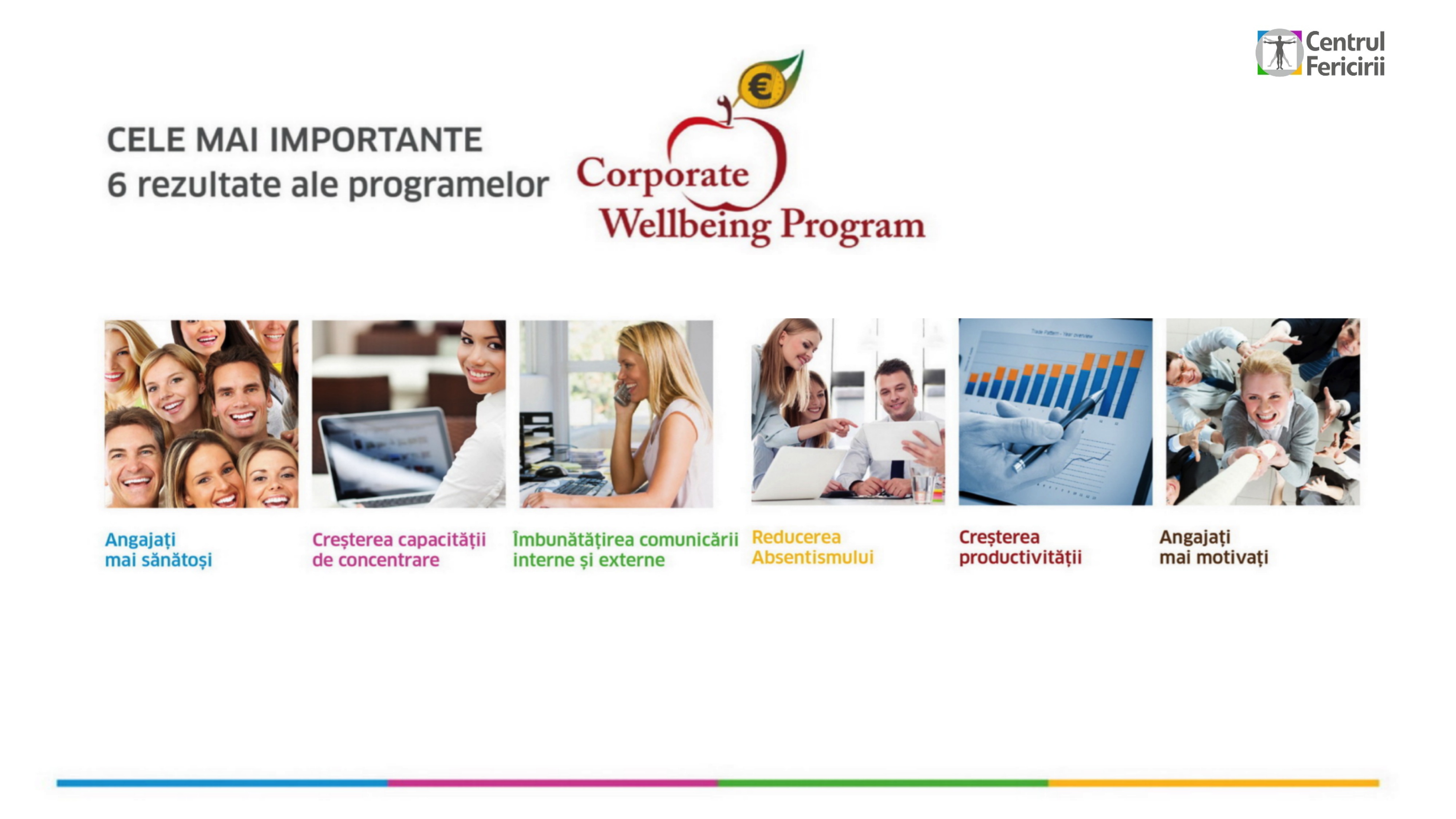 Centrul Fericirii

CELE MAI IMPORTANTE
6 rezultate ale programelor

€

Corporate Wellbeing Program

Angajați mai sănătoși

Creșterea capacității de concentrare

Îmbunătățirea comunicării interne și externe

Reducerea Absentismului

Creșterea productivității

Angajați mai motivați